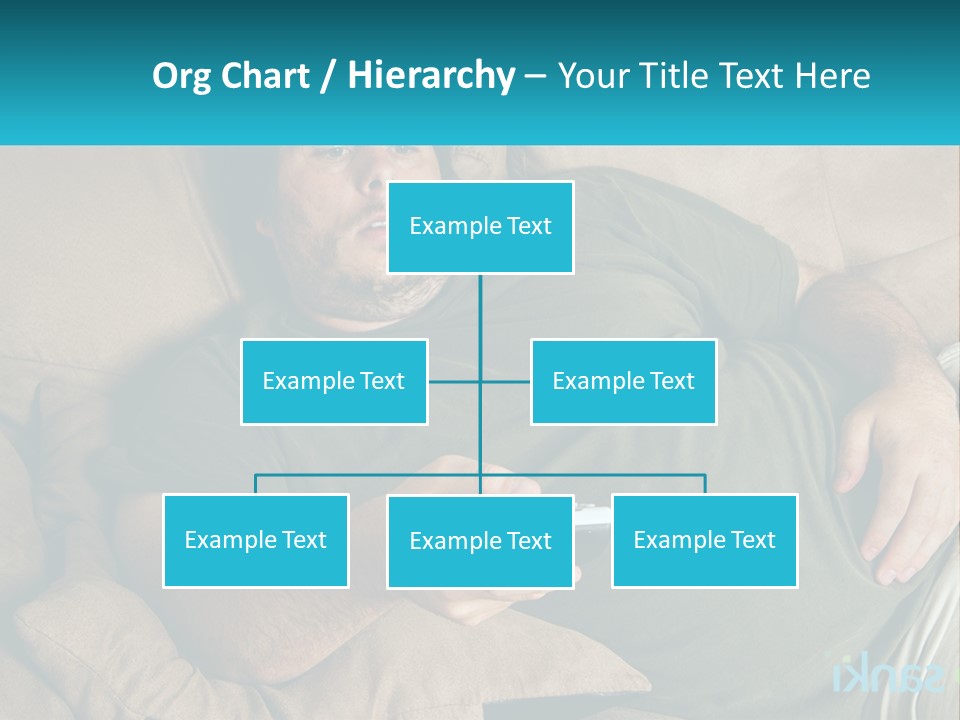 Org Chart / Hierarchy – Your Title Text Here

Example Text

Example Text

Example Text

Example Text

Example Text

Example Text

sanki